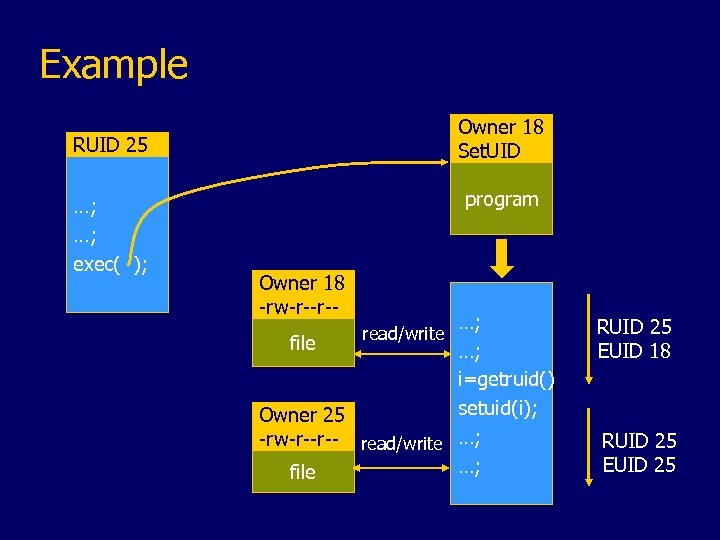 Example

RUID 25

…;
…;
exec( );

Owner 18
SetUID

program

Owner 18
-rw-r--r--

file

read/write

Owner 25
-rw-r--r--

file

read/write

…;
…;
i=getruid()
setuid(i);
…;
…;

RUID 25
EUID 18

RUID 25
EUID 25